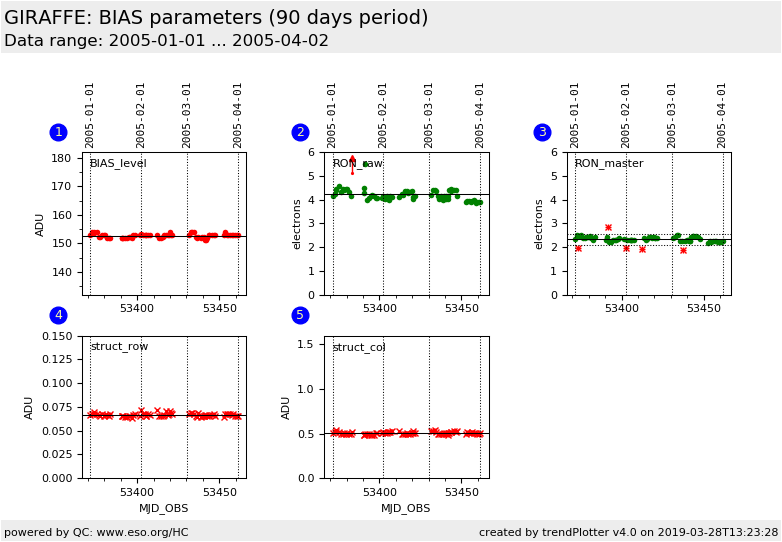 GIRAFFE: BIAS parameters (90 days period)
Data range: 2005-01-01 ... 2005-04-02

1
2005-01-01
2005-02-01
2005-03-01
2005-04-01
BIAS_level
ADU
180
170
160
150
140
53400
53450

2
2005-01-01
2005-02-01
2005-03-01
2005-04-01
RON_raw
electrons
6
5
4
3
2
1
0
53400
53450

3
2005-01-01
2005-02-01
2005-03-01
2005-04-01
RON_master
electrons
6
5
4
3
2
1
0
53400
53450

4
struct_row
ADU
0.150
0.125
0.100
0.075
0.050
0.025
0.000
53400
53450
MJD_OBS

5
struct_col
ADU
1.5
1.0
0.5
0.0
53400
53450
MJD_OBS

powered by QC: www.eso.org/HC
created by trendPlotter v4.0 on 2019-03-28T13:23:28